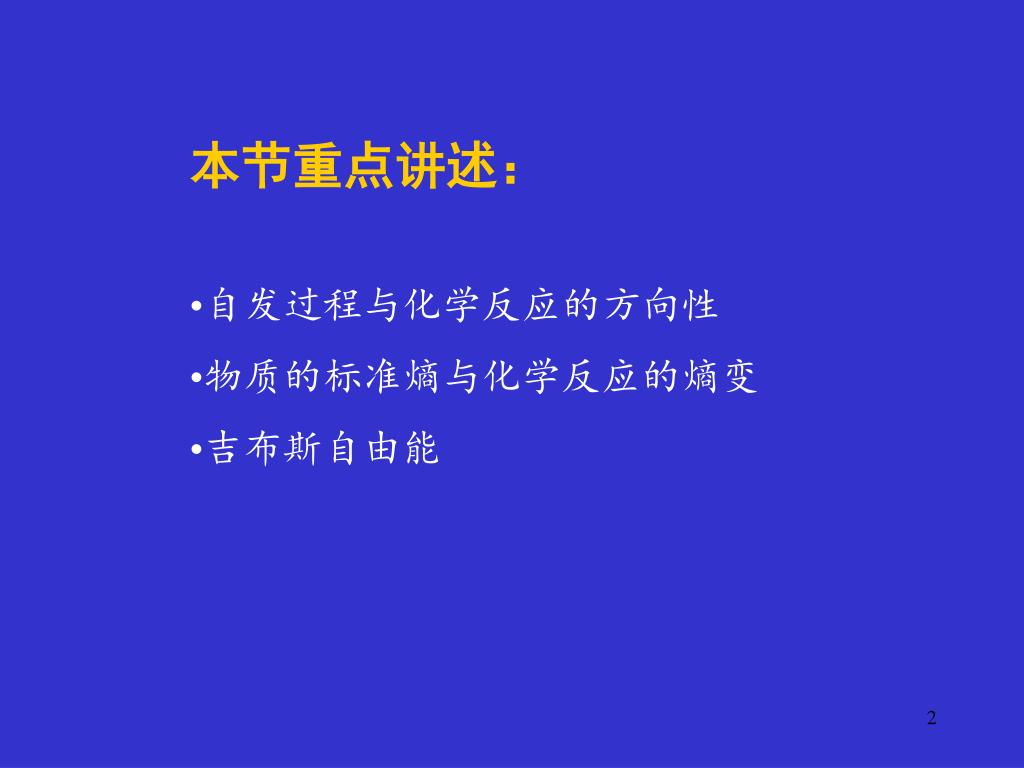 本节重点讲述：

•自发过程与化学反应的方向性

•物质的标准熵与化学反应的熵变

•吉布斯自由能

2